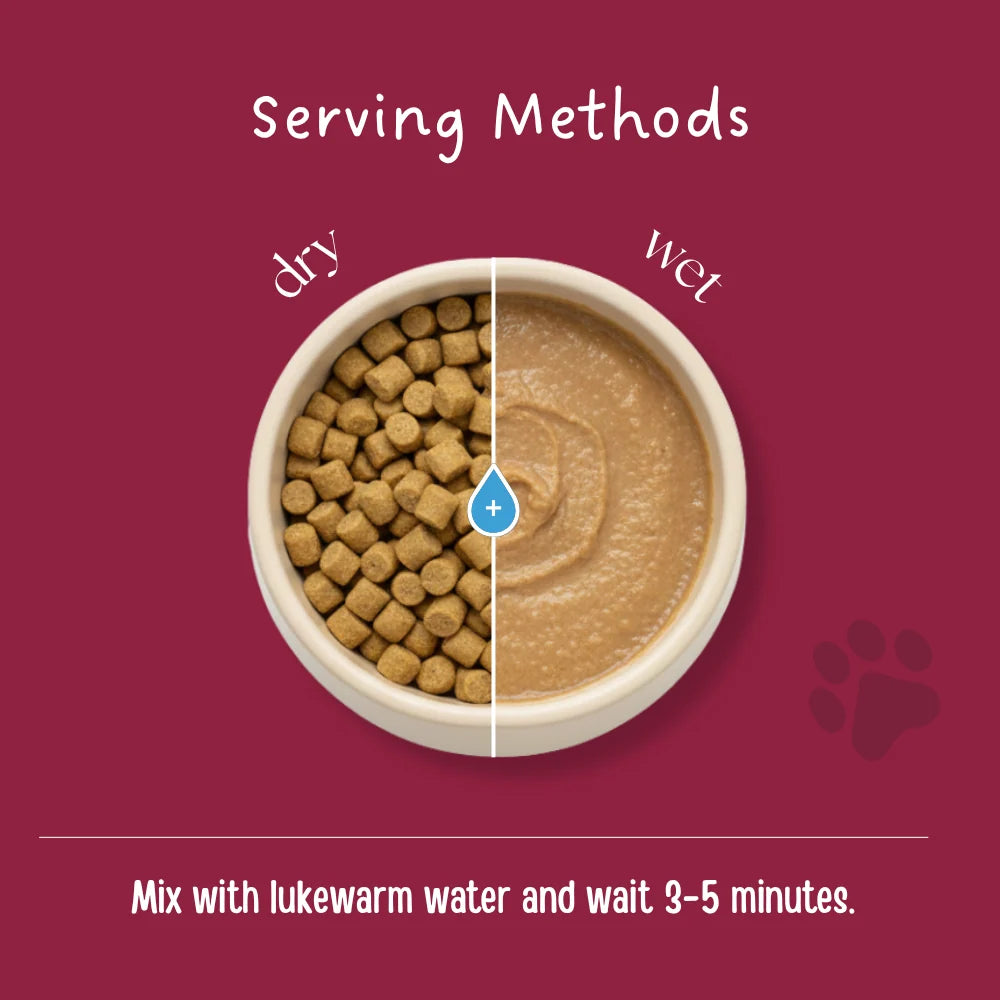 Serving Methods

dry

wet

+

Mix with lukewarm water and wait 3-5 minutes.